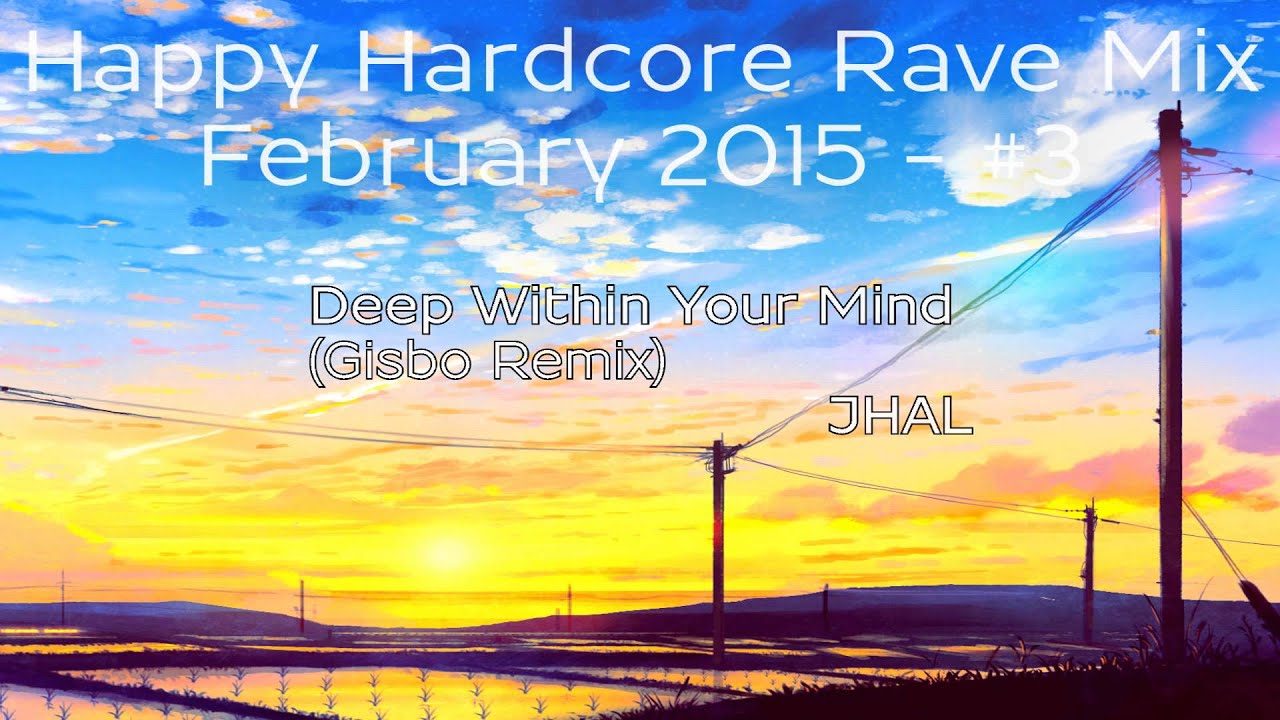 Happy Hardcore Rave Mix
February 2015 - #3

Deep Within Your Mind
(Gisbo Remix)

JHAL